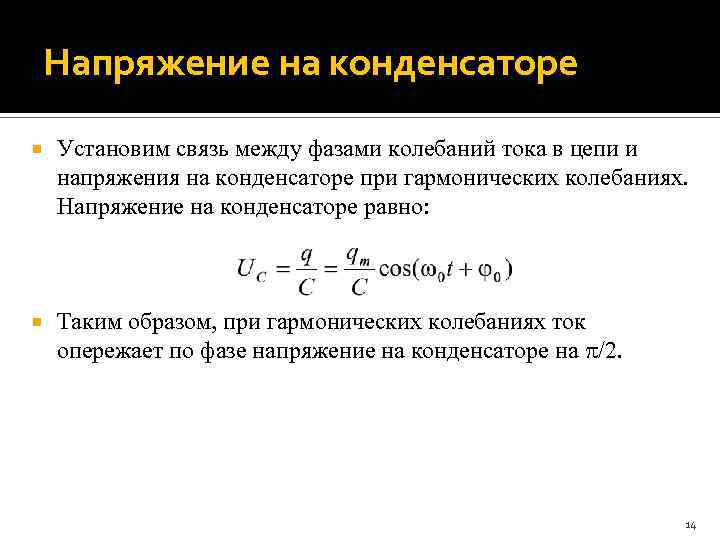 Напряжение на конденсаторе

Установим связь между фазами колебаний тока в цепи и напряжения на конденсаторе при гармонических колебаниях. Напряжение на конденсаторе равно:

$U_C = \frac{q}{C} = \frac{q_m}{C}\cos(\omega_0 t + \varphi_0)$

Таким образом, при гармонических колебаниях ток опережает по фазе напряжение на конденсаторе на $\pi/2$.

14